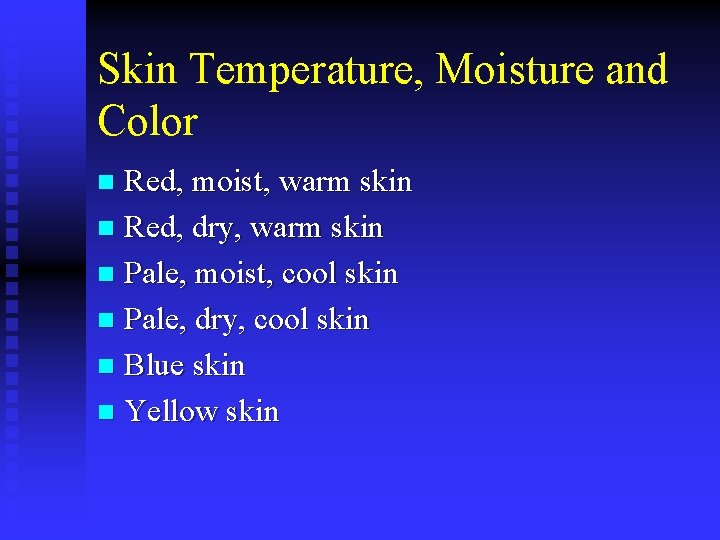 Skin Temperature, Moisture and Color

- Red, moist, warm skin
- Red, dry, warm skin
- Pale, moist, cool skin
- Pale, dry, cool skin
- Blue skin
- Yellow skin